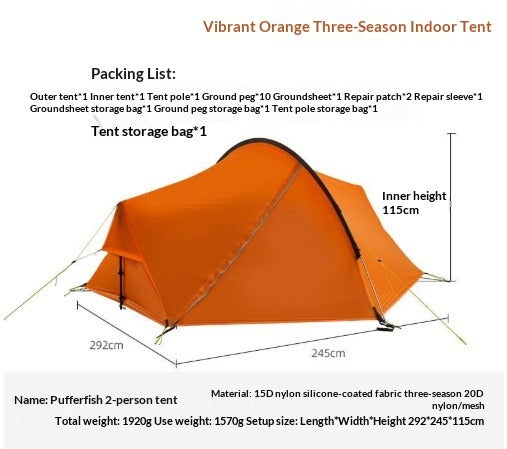 Vibrant Orange Three-Season Indoor Tent

Packing List:

Outer tent*1 Inner tent*1 Tent pole*1 Ground peg*10 Groundsheet*1 Repair patch*2 Repair sleeve*1 Groundsheet storage bag*1 Ground peg storage bag*1 Tent pole storage bag*1

Tent storage bag*1

Inner height 115cm

292cm

245cm

Name: Pufferfish 2-person tent

Material: 15D nylon silicone-coated fabric three-season 20D nylon/mesh

Total weight: 1920g Use weight: 1570g Setup size: Length*Width*Height 292*245*115cm